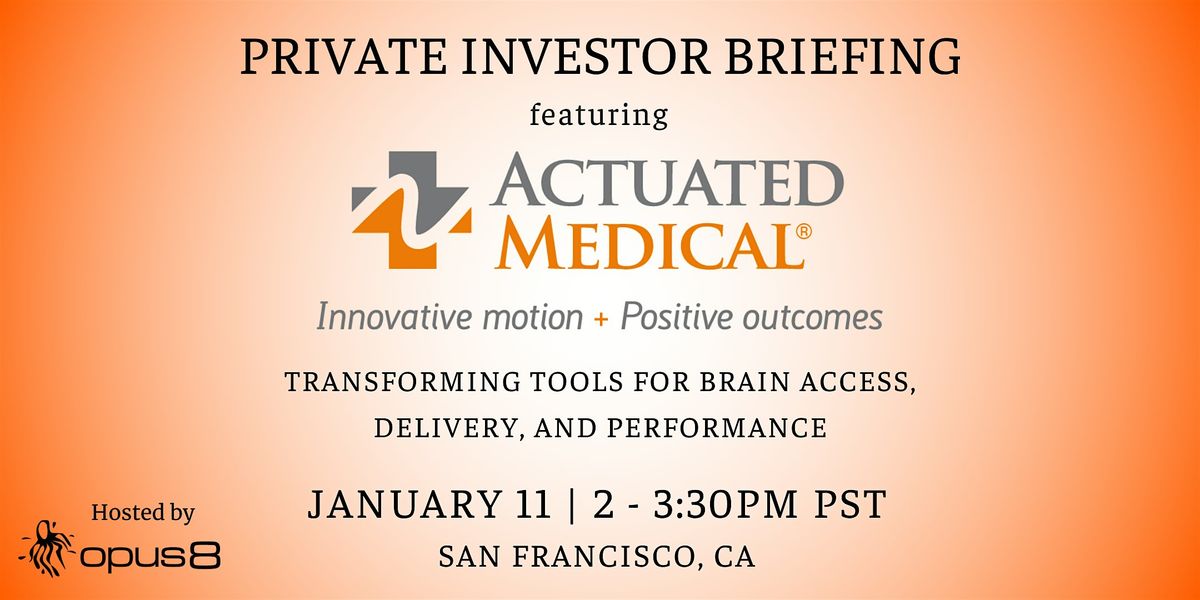 PRIVATE INVESTOR BRIEFING

featuring

ACTUATED MEDICAL®

Innovative motion + Positive outcomes

TRANSFORMING TOOLS FOR BRAIN ACCESS, DELIVERY, AND PERFORMANCE

JANUARY 11 | 2 - 3:30PM PST

SAN FRANCISCO, CA

Hosted by

opus8